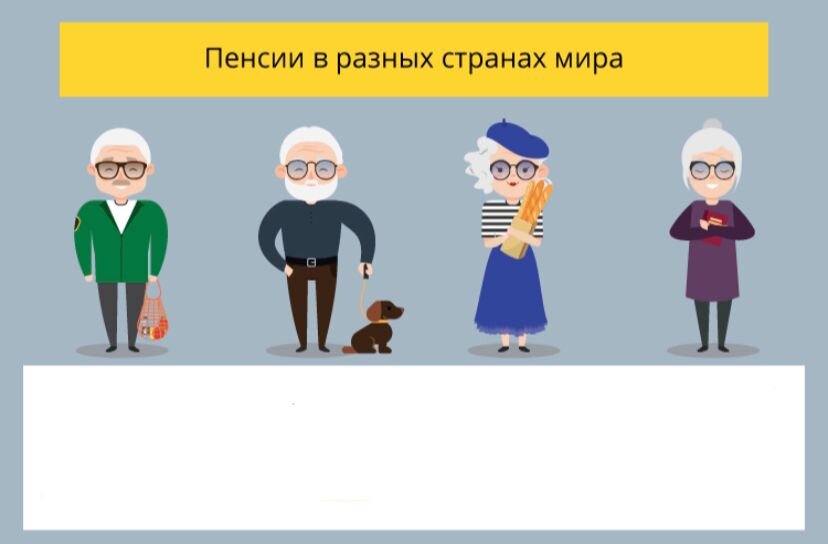 Пенсии в разных странах мира